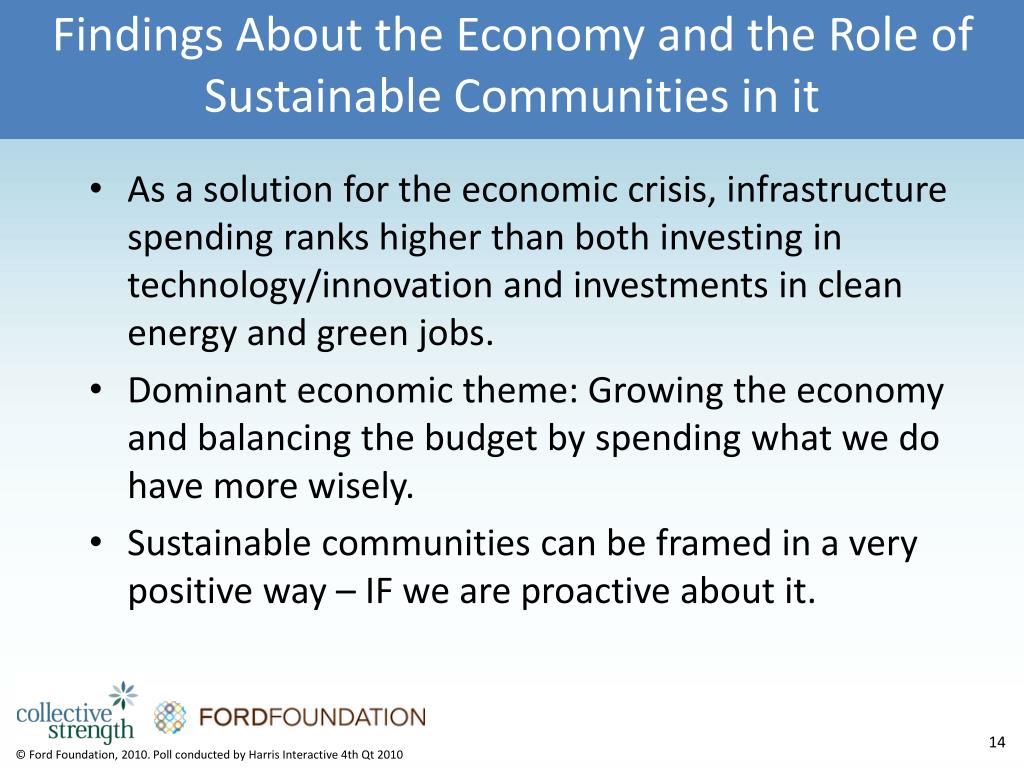 Findings About the Economy and the Role of Sustainable Communities in it

• As a solution for the economic crisis, infrastructure spending ranks higher than both investing in technology/innovation and investments in clean energy and green jobs.
• Dominant economic theme: Growing the economy and balancing the budget by spending what we do have more wisely.
• Sustainable communities can be framed in a very positive way – IF we are proactive about it.

collective strength

FORDFOUNDATION

14

© Ford Foundation, 2010. Poll conducted by Harris Interactive 4th Qt 2010